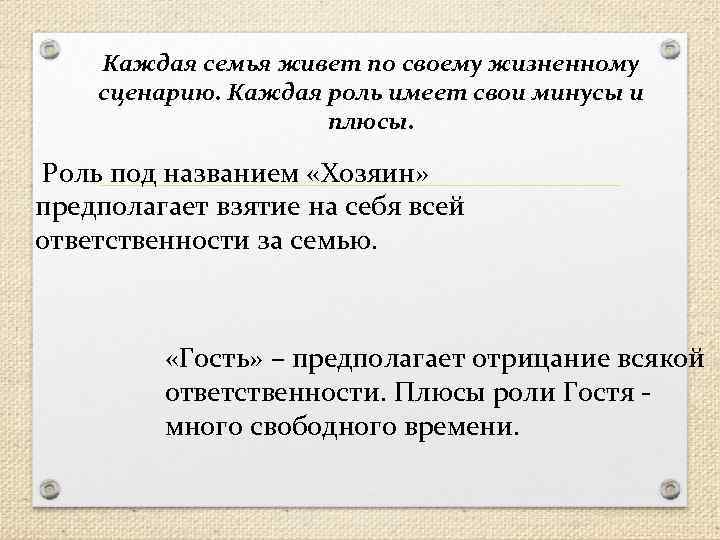 Каждая семья живет по своему жизненному сценарию. Каждая роль имеет свои минусы и плюсы.

Роль под названием «Хозяин» предполагает взятие на себя всей ответственности за семью.

«Гость» – предполагает отрицание всякой ответственности. Плюсы роли Гостя - много свободного времени.